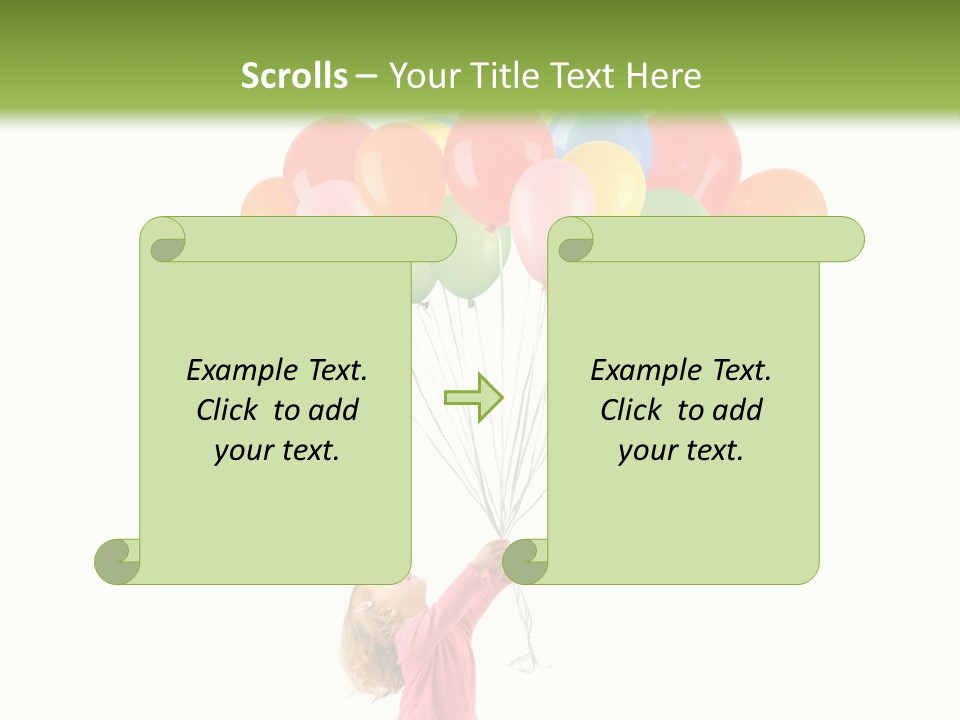 Scrolls – Your Title Text Here

Example Text. Click to add your text.

Example Text. Click to add your text.